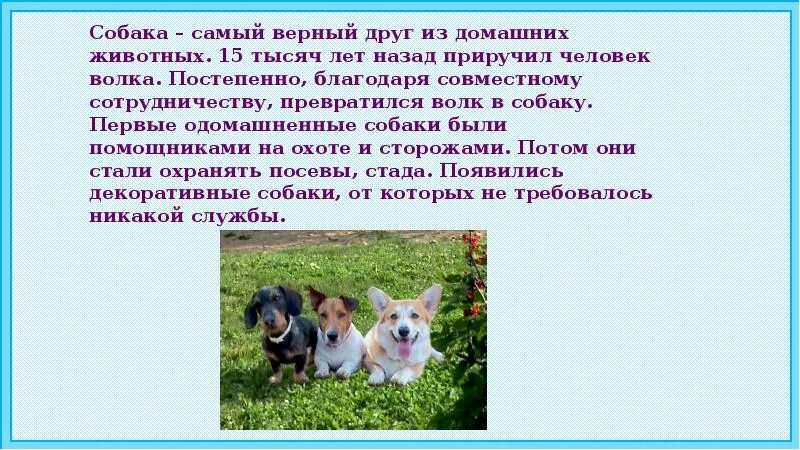 Собака – самый верный друг из домашних животных. 15 тысяч лет назад приручил человек волка. Постепенно, благодаря совместному сотрудничеству, превратился волк в собаку. Первые одомашненные собаки были помощниками на охоте и сторожами. Потом они стали охранять посевы, стада. Появились декоративные собаки, от которых не требовалось никакой службы.